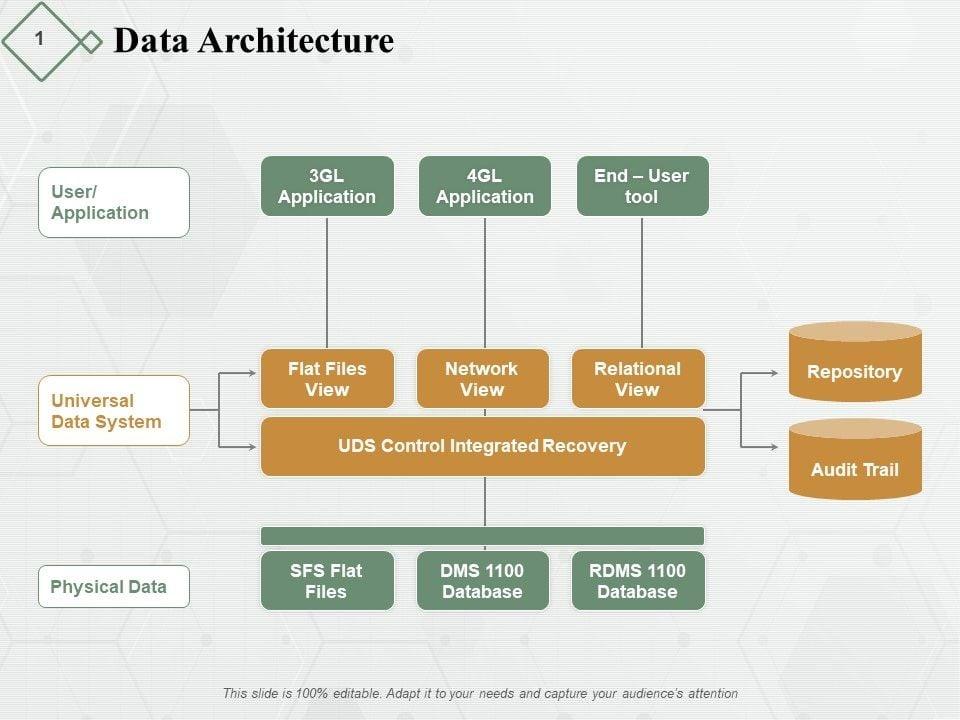 1

Data Architecture

User/ Application

3GL Application

4GL Application

End – User tool

Universal Data System

Flat Files View

Network View

Relational View

UDS Control Integrated Recovery

Repository

Audit Trail

Physical Data

SFS Flat Files

DMS 1100 Database

RDMS 1100 Database

This slide is 100% editable. Adapt it to your needs and capture your audience's attention